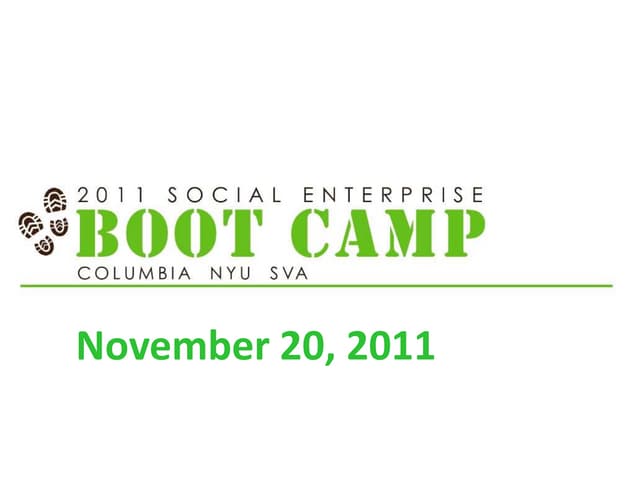 2011 SOCIAL ENTERPRISE
BOOT CAMP
COLUMBIA NYU SVA

November 20, 2011